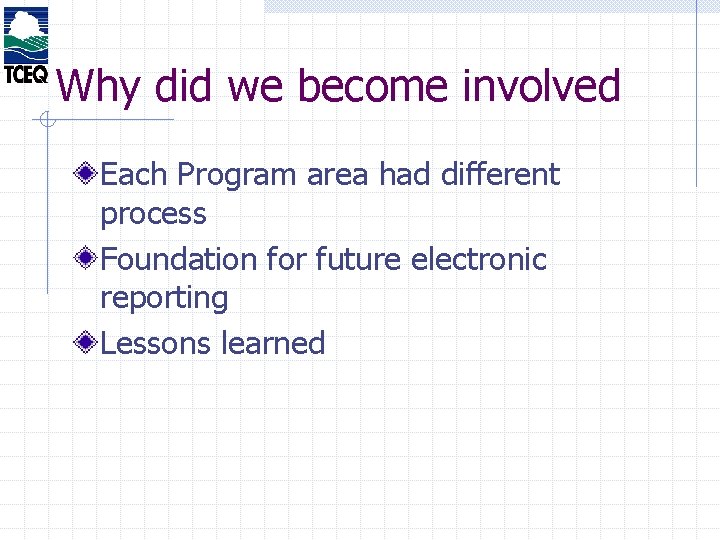 TCEQ

Why did we become involved

Each Program area had different process

Foundation for future electronic reporting

Lessons learned